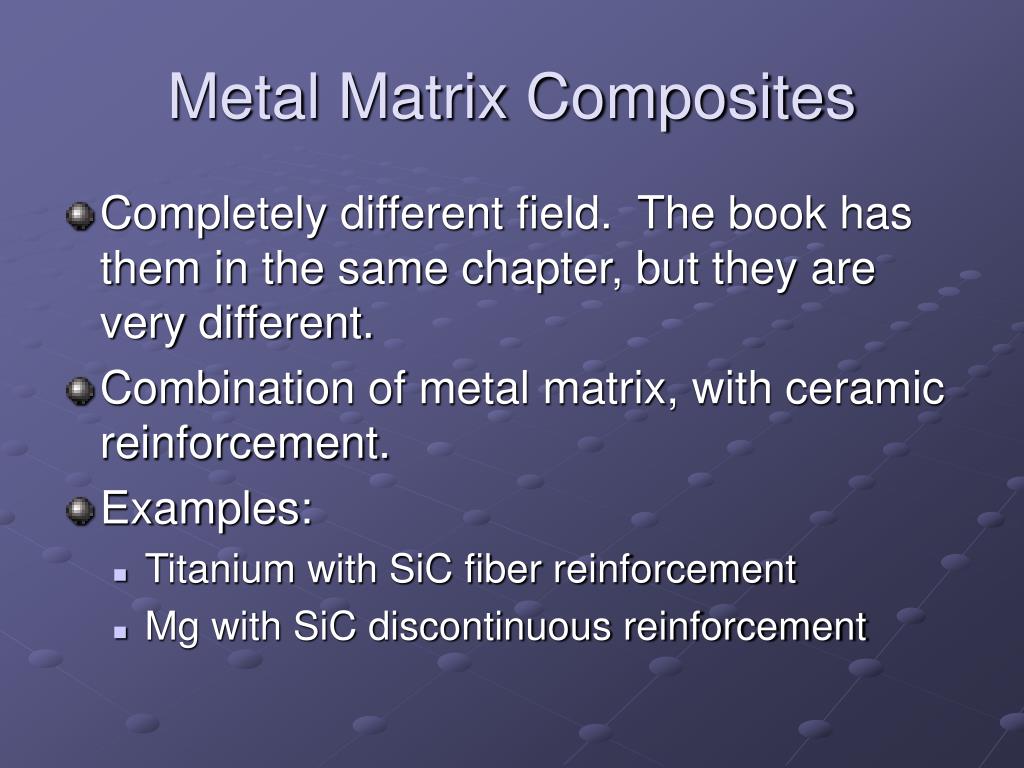 Metal Matrix Composites

Completely different field.  The book has them in the same chapter, but they are very different.

Combination of metal matrix, with ceramic reinforcement.

Examples:

Titanium with SiC fiber reinforcement

Mg with SiC discontinuous reinforcement